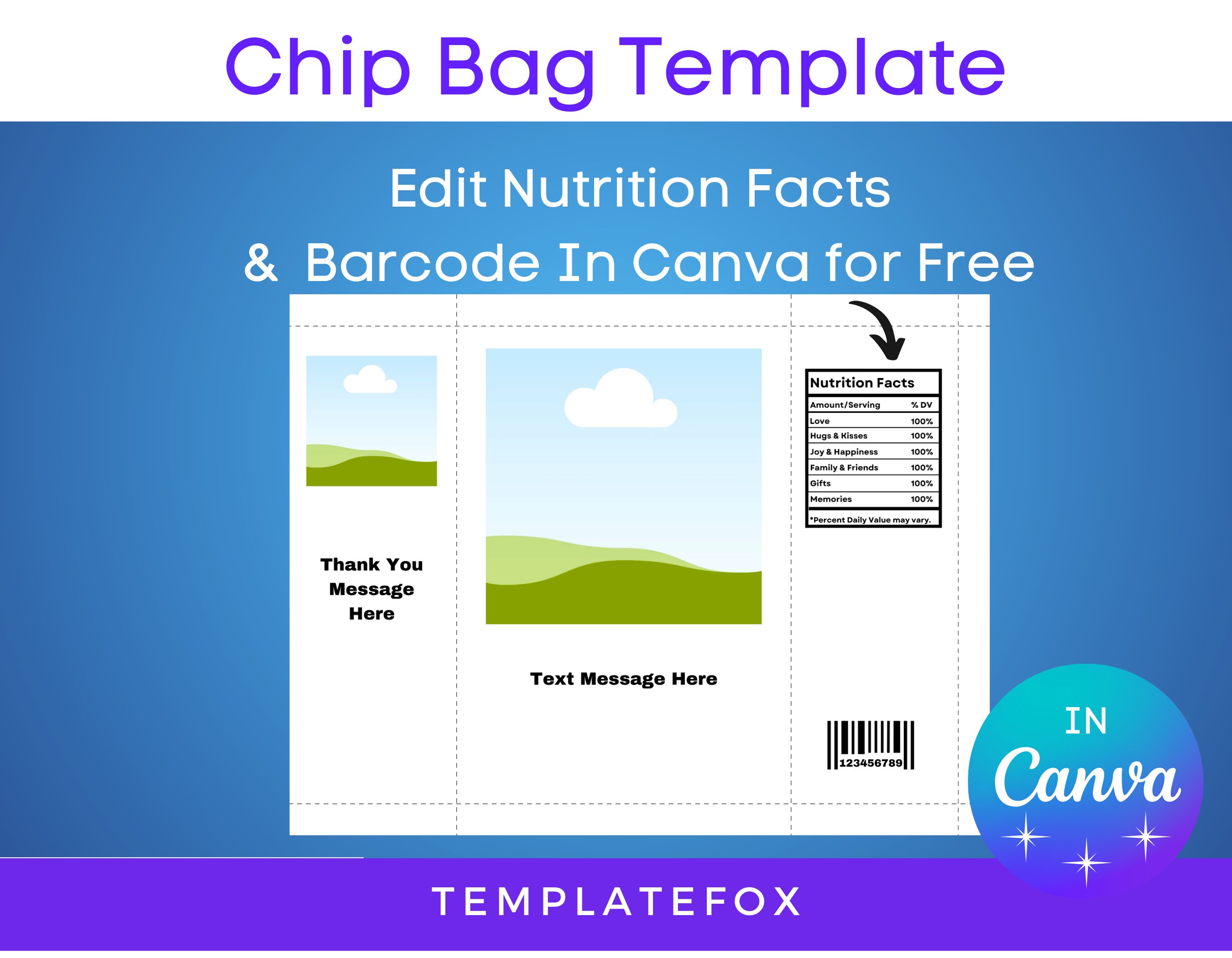 Chip Bag Template

Edit Nutrition Facts
& Barcode In Canva for Free

Thank You Message Here

Text Message Here

Nutrition Facts

| Amount/Serving | % DV |
|---|---|
| Love | 100% |
| Hugs & Kisses | 100% |
| Joy & Happiness | 100% |
| Family & Friends | 100% |
| Gifts | 100% |
| Memories | 100% |

*Percent Daily Value may vary.

123456789

IN Canva

TEMPLATEFOX